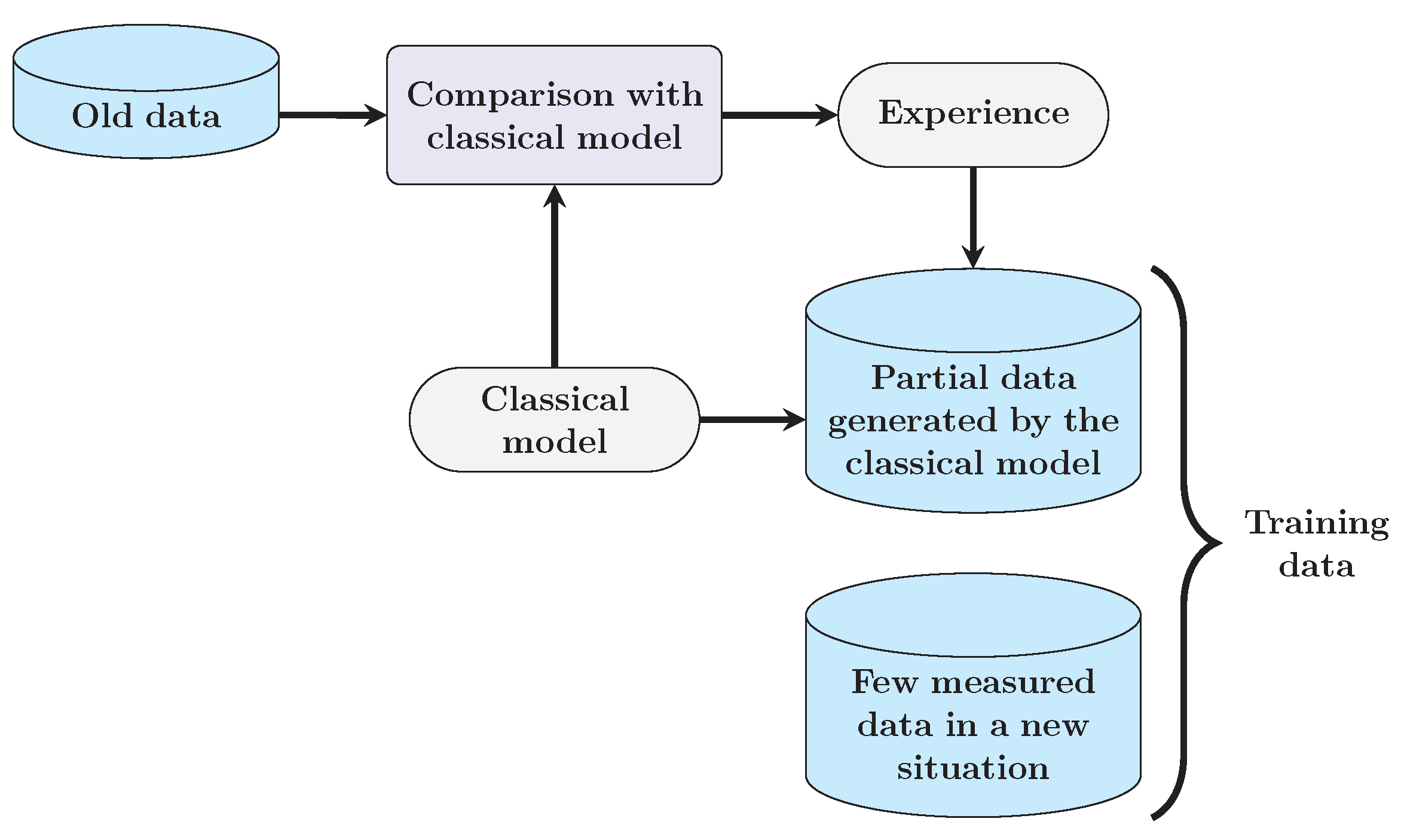 Old data

Comparison with classical model

Experience

Classical model

Partial data generated by the classical model

Few measured data in a new situation

Training data